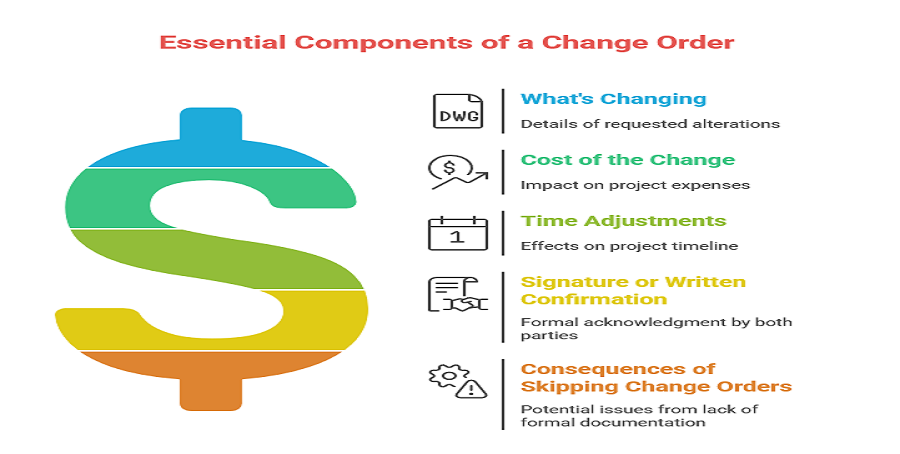 Essential Components of a Change Order

DWG

What's Changing

Details of requested alterations

$

Cost of the Change

Impact on project expenses

1

Time Adjustments

Effects on project timeline

Signature or Written Confirmation

Formal acknowledgment by both parties

Consequences of Skipping Change Orders

Potential issues from lack of formal documentation